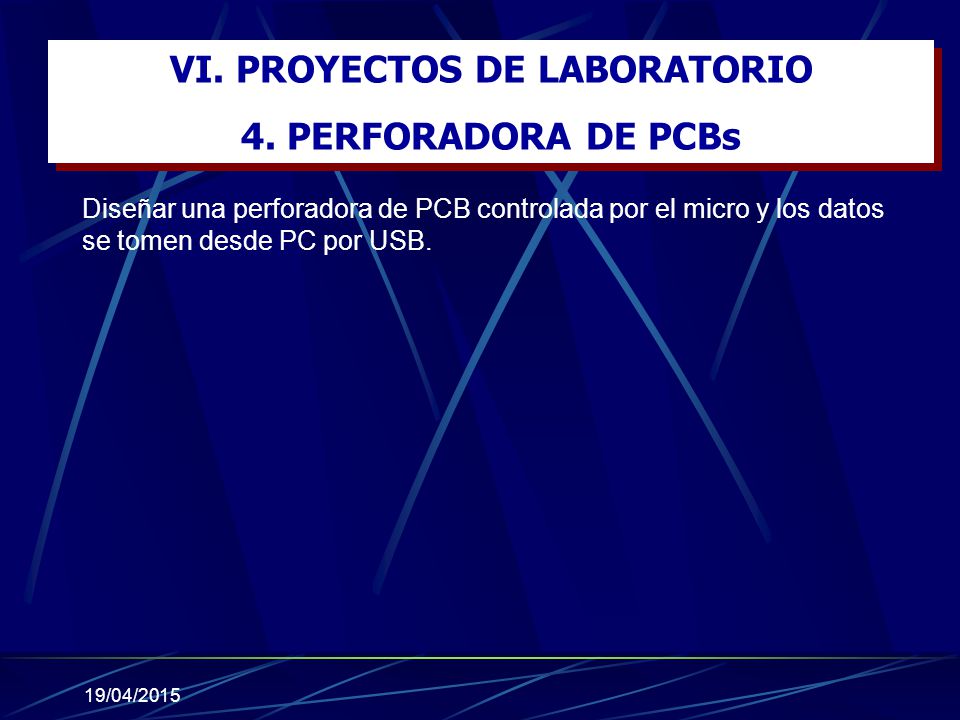 VI. PROYECTOS DE LABORATORIO

4. PERFORADORA DE PCBs

Diseñar una perforadora de PCB controlada por el micro y los datos se tomen desde PC por USB.

19/04/2015